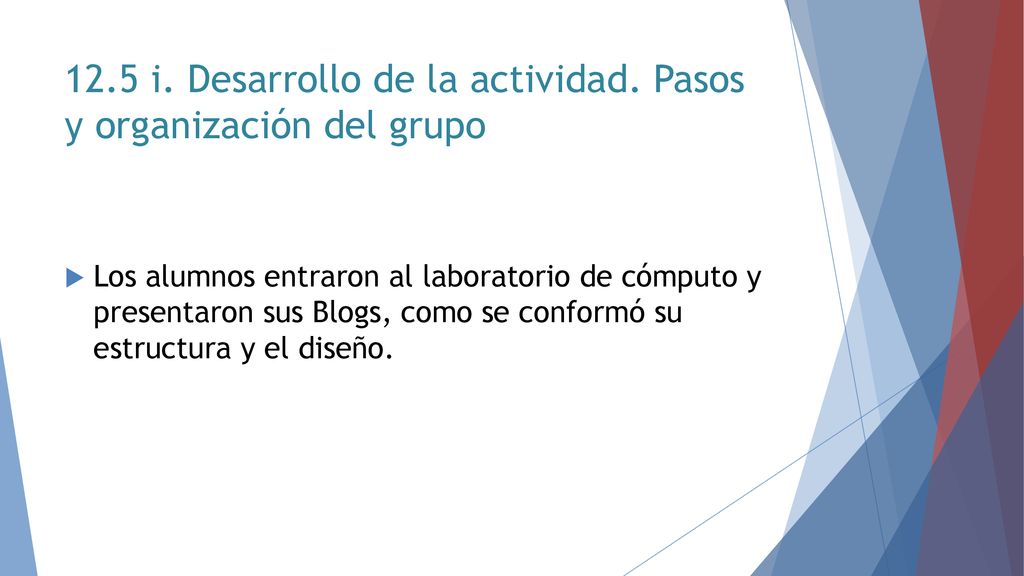 12.5 i. Desarrollo de la actividad. Pasos y organización del grupo

Los alumnos entraron al laboratorio de cómputo y presentaron sus Blogs, como se conformó su estructura y el diseño.